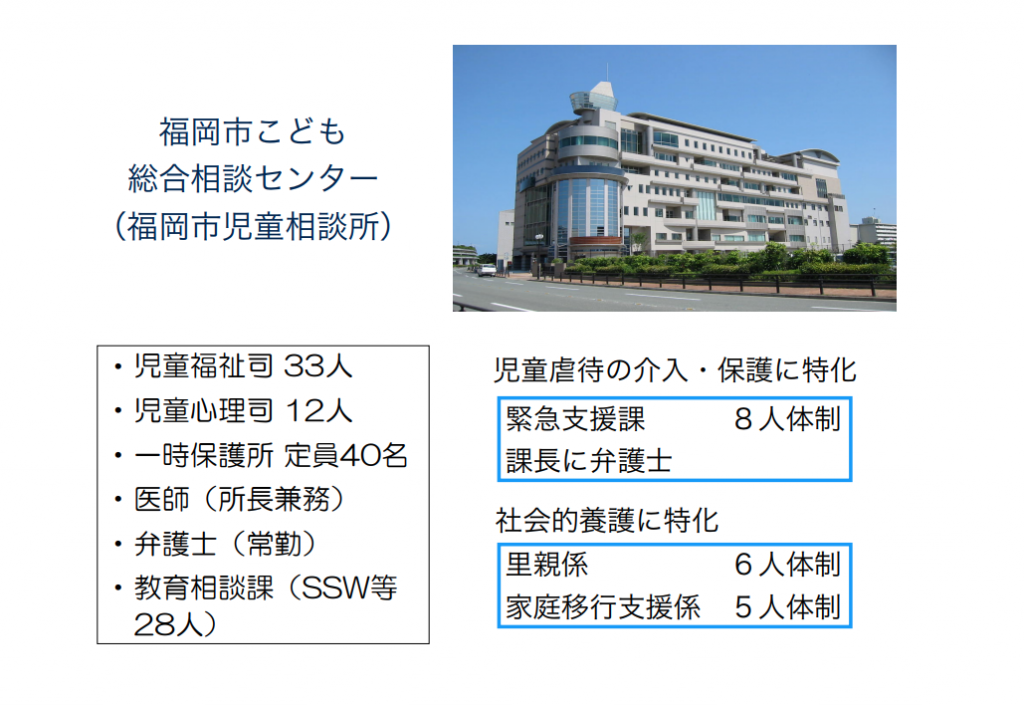 福岡市こども
総合相談センター
(福岡市児童相談所)

・児童福祉司 33人
・児童心理司 12人
・一時保護所 定員40名
・医師（所長兼務）
・弁護士（常勤）
・教育相談課（SSW等28人）

児童虐待の介入・保護に特化

緊急支援課　８人体制
課長に弁護士

社会的養護に特化

里親係　６人体制
家庭移行支援係　５人体制